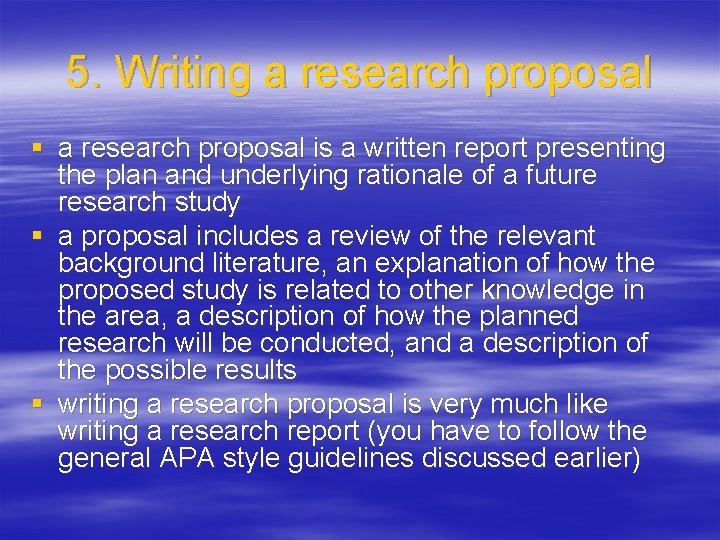 5. Writing a research proposal

▪ a research proposal is a written report presenting the plan and underlying rationale of a future research study

▪ a proposal includes a review of the relevant background literature, an explanation of how the proposed study is related to other knowledge in the area, a description of how the planned research will be conducted, and a description of the possible results

▪ writing a research proposal is very much like writing a research report (you have to follow the general APA style guidelines discussed earlier)